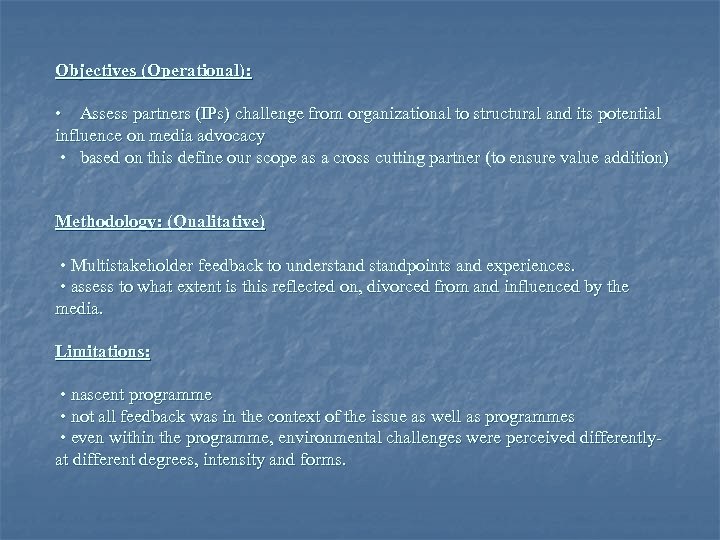 Objectives (Operational):

• Assess partners (IPs) challenge from organizational to structural and its potential influence on media advocacy
• based on this define our scope as a cross cutting partner (to ensure value addition)

Methodology: (Qualitative)

• Multistakeholder feedback to understand standpoints and experiences.
• assess to what extent is this reflected on, divorced from and influenced by the media.

Limitations:

• nascent programme
• not all feedback was in the context of the issue as well as programmes
• even within the programme, environmental challenges were perceived differently- at different degrees, intensity and forms.